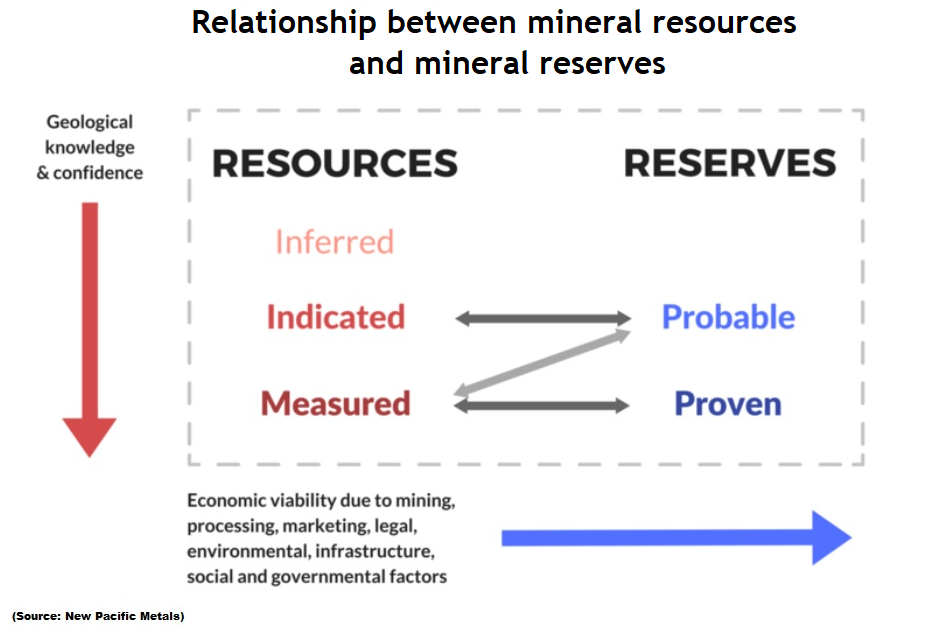 Relationship between mineral resources and mineral reserves

Geological knowledge & confidence

RESOURCES

RESERVES

Inferred

Indicated

Probable

Measured

Proven

Economic viability due to mining, processing, marketing, legal, environmental, infrastructure, social and governmental factors

(Source: New Pacific Metals)